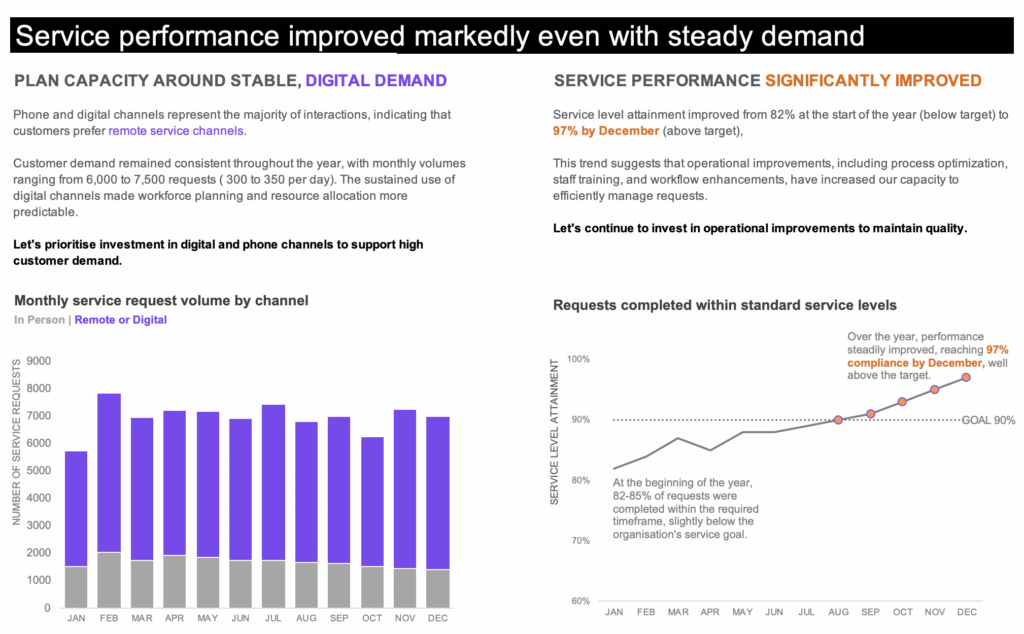 Service performance improved markedly even with steady demand

PLAN CAPACITY AROUND STABLE, DIGITAL DEMAND

Phone and digital channels represent the majority of interactions, indicating that customers prefer remote service channels.

Customer demand remained consistent throughout the year, with monthly volumes ranging from 6,000 to 7,500 requests ( 300 to 350 per day). The sustained use of digital channels made workforce planning and resource allocation more predictable.

Let's prioritise investment in digital and phone channels to support high customer demand.

Monthly service request volume by channel
In Person | Remote or Digital

NUMBER OF SERVICE REQUESTS
9000
8000
7000
6000
5000
4000
3000
2000
1000
0
JAN FEB MAR APR MAY JUN JUL AUG SEP OCT NOV DEC

SERVICE PERFORMANCE SIGNIFICANTLY IMPROVED

Service level attainment improved from 82% at the start of the year (below target) to 97% by December (above target),

This trend suggests that operational improvements, including process optimization, staff training, and workflow enhancements, have increased our capacity to efficiently manage requests.

Let's continue to invest in operational improvements to maintain quality.

Requests completed within standard service levels

SERVICE LEVEL ATTAINMENT
100%
90%
80%
70%
60%

Over the year, performance steadily improved, reaching 97% compliance by December, well above the target.

GOAL 90%

At the beginning of the year, 82-85% of requests were completed within the required timeframe, slightly below the organisation's service goal.

JAN FEB MAR APR MAY JUN JUL AUG SEP OCT NOV DEC